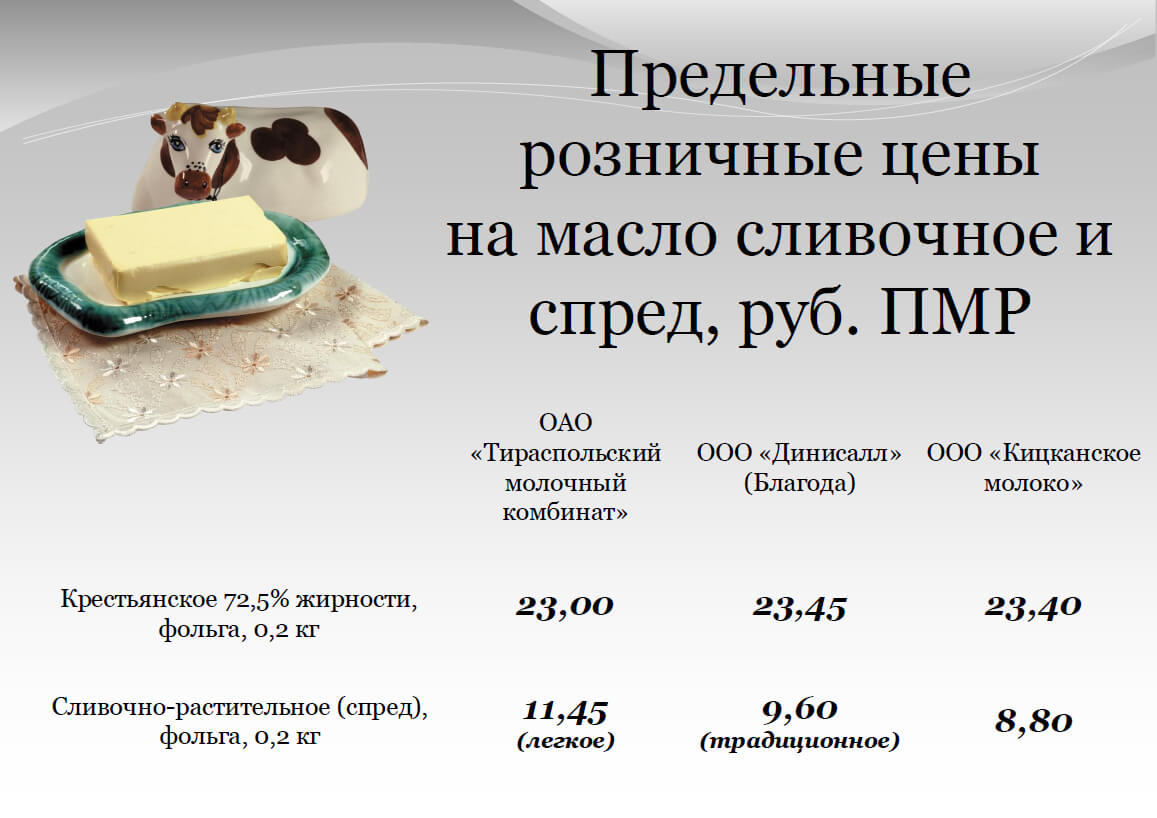 Предельные розничные цены на масло сливочное и спред, руб. ПМР

| | ОАО «Тираспольский молочный комбинат» | ООО «Динисалл» (Благода) | ООО «Кицканское молоко» |
|---|---|---|---|
| Крестьянское 72,5% жирности, фольга, 0,2 кг | 23,00 | 23,45 | 23,40 |
| Сливочно-растительное (спред), фольга, 0,2 кг | 11,45 (легкое) | 9,60 (традиционное) | 8,80 |